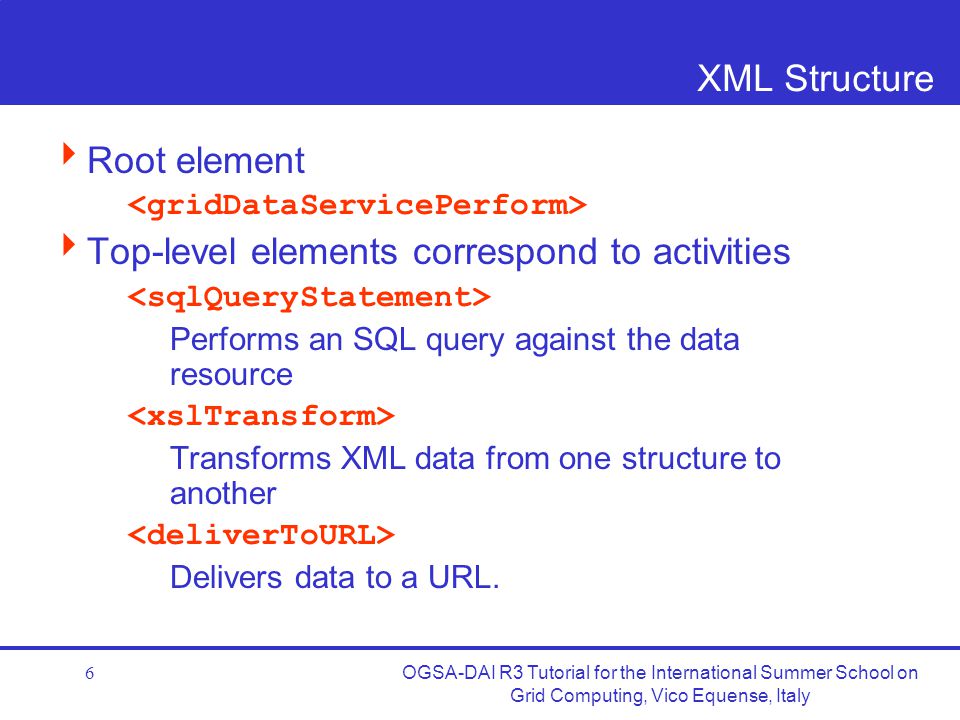 XML Structure

Root element

<gridDataServicePerform>

Top-level elements correspond to activities

<sqlQueryStatement>

Performs an SQL query against the data resource

<xslTransform>

Transforms XML data from one structure to another

<deliverToURL>

Delivers data to a URL.

6

OGSA-DAI R3 Tutorial for the International Summer School on Grid Computing, Vico Equense, Italy